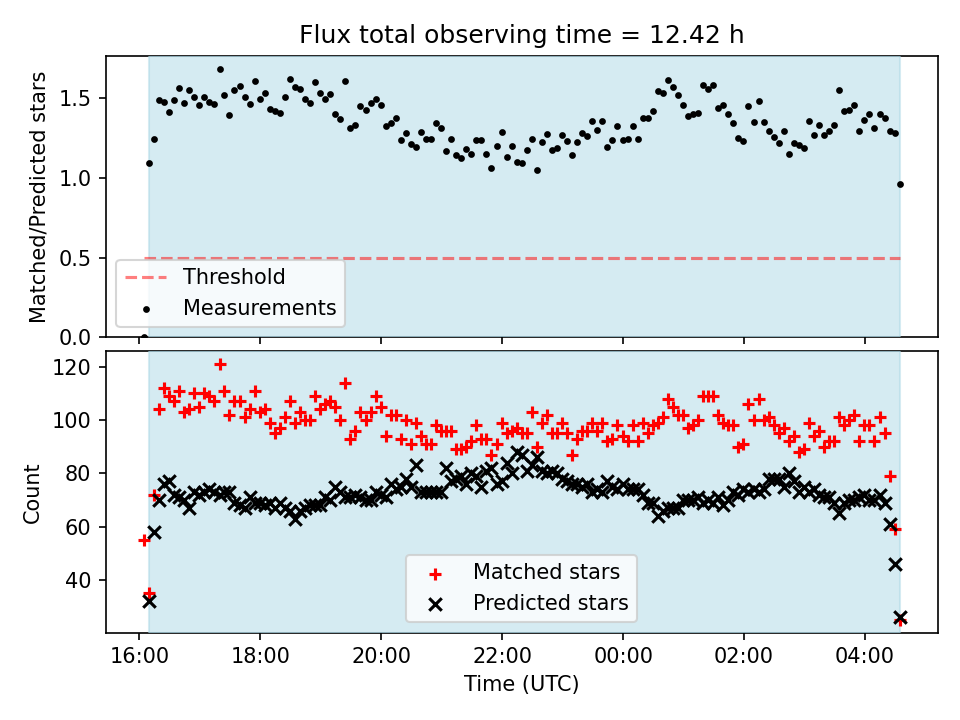 Flux total observing time = 12.42 h

Matched/Predicted stars

1.5
1.0
0.5
0.0

Threshold
Measurements

Count

120
100
80
60
40

Matched stars
Predicted stars

16:00
18:00
20:00
22:00
00:00
02:00
04:00

Time (UTC)